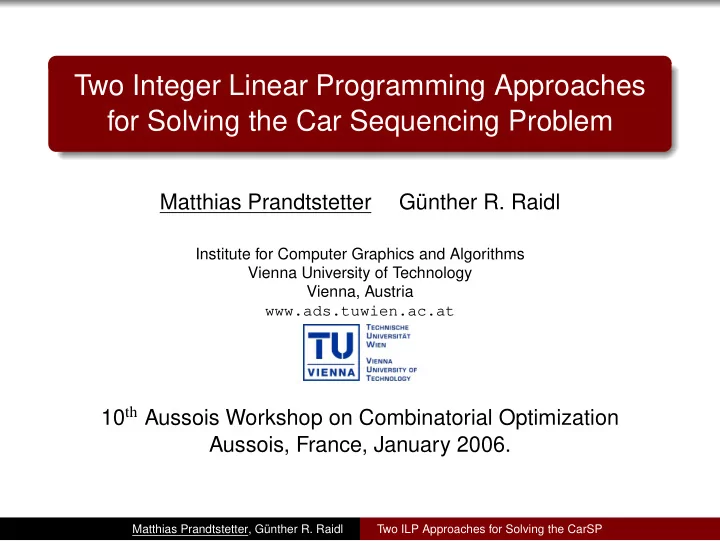 Two Integer Linear Programming Approaches for Solving the Car Sequencing Problem

Matthias Prandtstetter Günther R. Raidl

Institute for Computer Graphics and Algorithms
Vienna University of Technology
Vienna, Austria
www.ads.tuwien.ac.at

TU VIENNA
TECHNISCHE UNIVERSITÄT WIEN
VIENNA UNIVERSITY OF TECHNOLOGY

$10^{th}$ Aussois Workshop on Combinatorial Optimization
Aussois, France, January 2006.

Matthias Prandtstetter, Günther R. Raidl Two ILP Approaches for Solving the CarSP